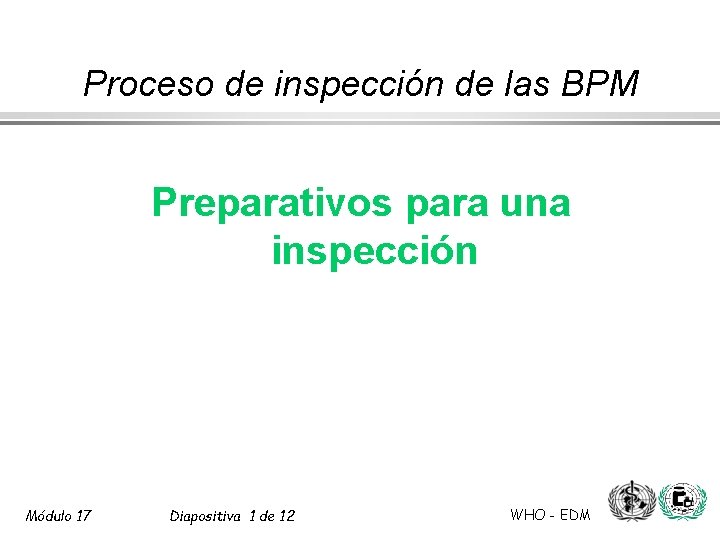 Proceso de inspección de las BPM

Preparativos para una inspección

Módulo 17

Diapositiva 1 de 12

WHO - EDM